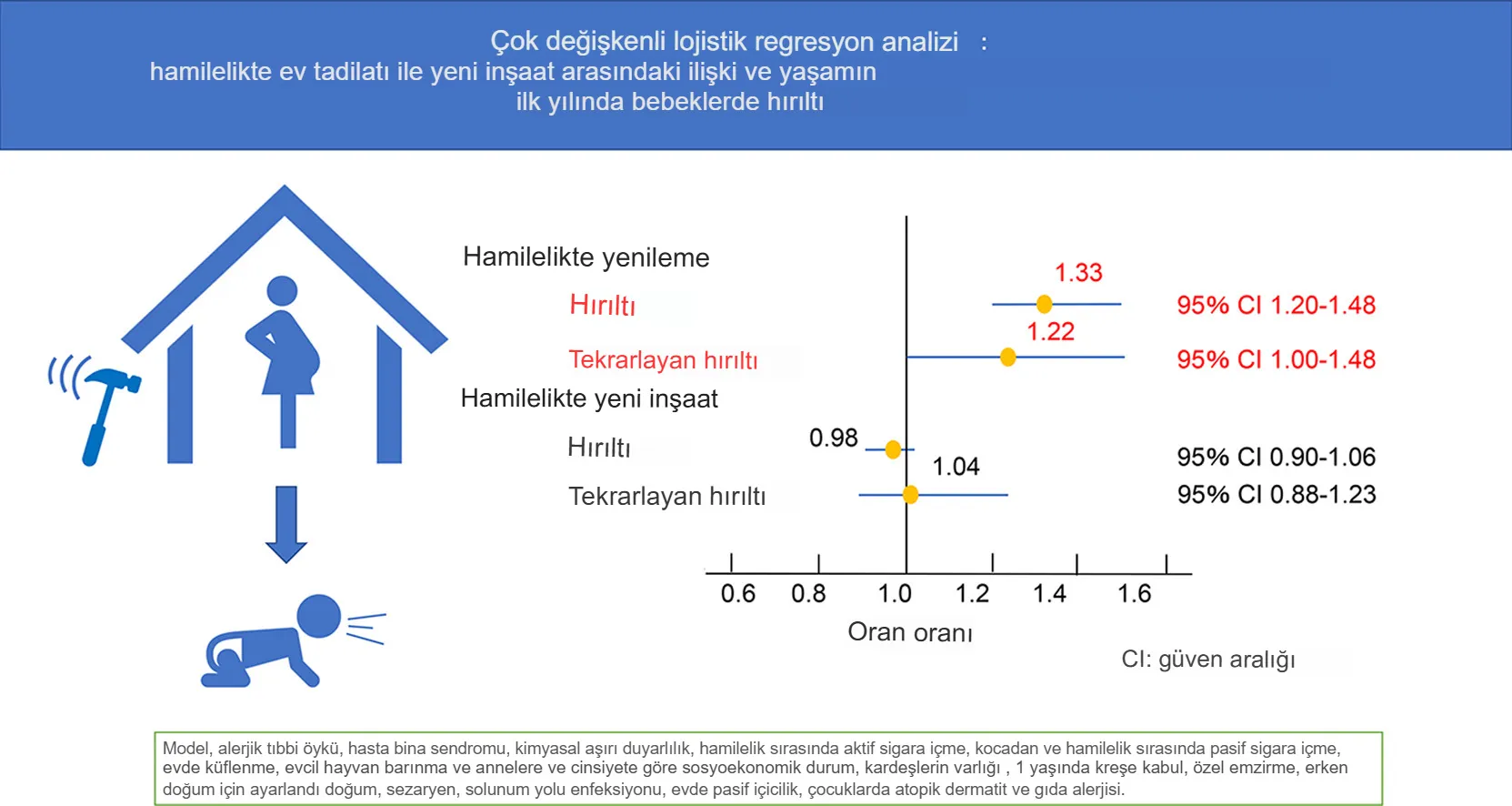 Çok değişkenli lojistik regresyon analizi :
hamilelikte ev tadilatı ile yeni inşaat arasındaki ilişki ve yaşamın ilk yılında bebeklerde hırıltı

Hamilelikte yenileme

Hırıltı

1.33

95% CI 1.20-1.48

Tekrarlayan hırıltı

1.22

95% CI 1.00-1.48

Hamilelikte yeni inşaat

Hırıltı

0.98

95% CI 0.90-1.06

Tekrarlayan hırıltı

1.04

95% CI 0.88-1.23

0.6 0.8 1.0 1.2 1.4 1.6

Oran oranı

CI: güven aralığı

Model, alerjik tıbbi öykü, hasta bina sendromu, kimyasal aşırı duyarlılık, hamilelik sırasında aktif sigara içme, kocadan ve hamilelik sırasında pasif sigara içme, evde küflenme, evcil hayvan barınma ve annelere ve cinsiyete göre sosyoekonomik durum, kardeşlerin varlığı , 1 yaşında kreşe kabul, özel emzirme, erken doğum için ayarlandı doğum, sezaryen, solunum yolu enfeksiyonu, evde pasif içicilik, çocuklarda atopik dermatit ve gıda alerjisi.